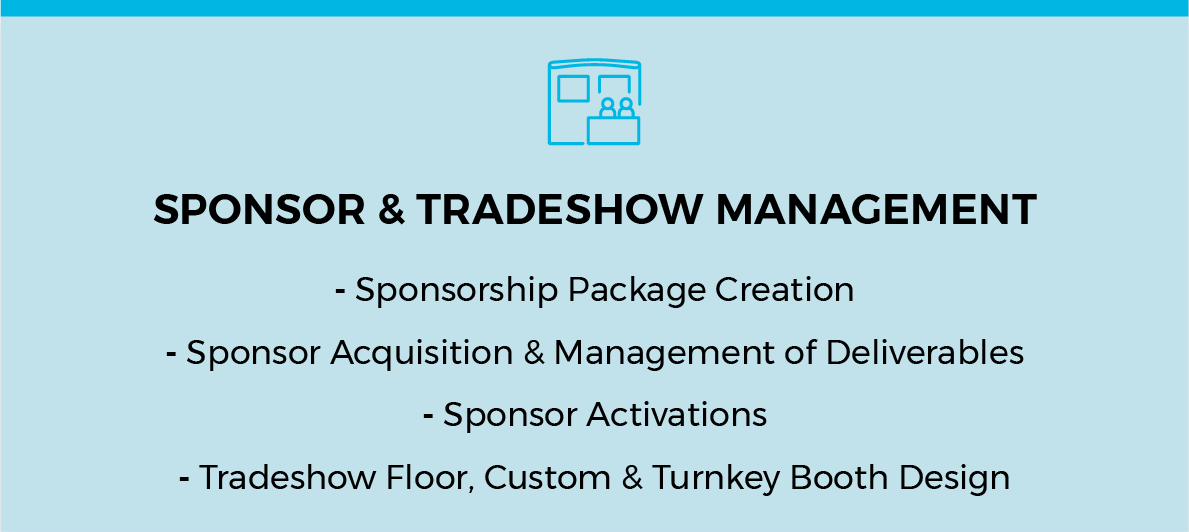 SPONSOR & TRADESHOW MANAGEMENT

- Sponsorship Package Creation

- Sponsor Acquisition & Management of Deliverables

- Sponsor Activations

- Tradeshow Floor, Custom & Turnkey Booth Design